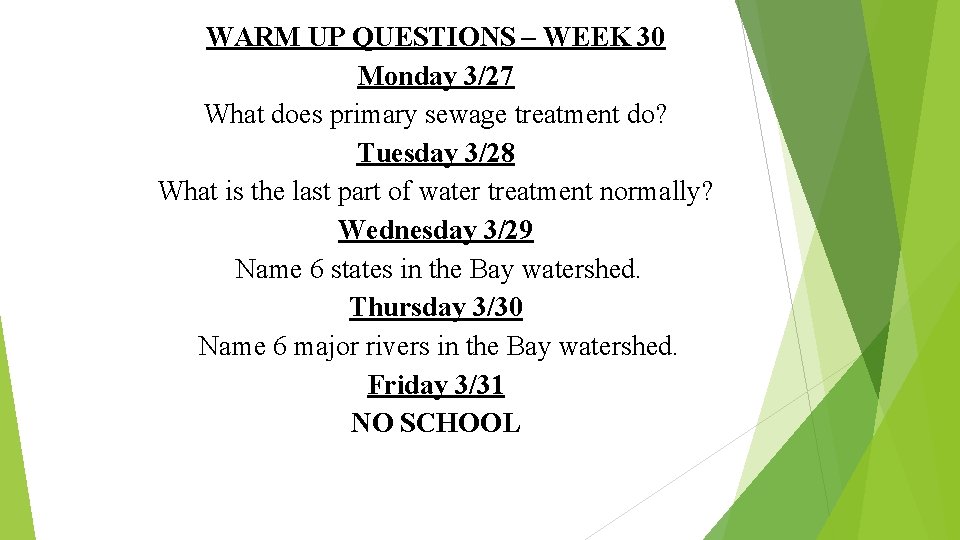 WARM UP QUESTIONS – WEEK 30
Monday 3/27
What does primary sewage treatment do?
Tuesday 3/28
What is the last part of water treatment normally?
Wednesday 3/29
Name 6 states in the Bay watershed.
Thursday 3/30
Name 6 major rivers in the Bay watershed.
Friday 3/31
NO SCHOOL